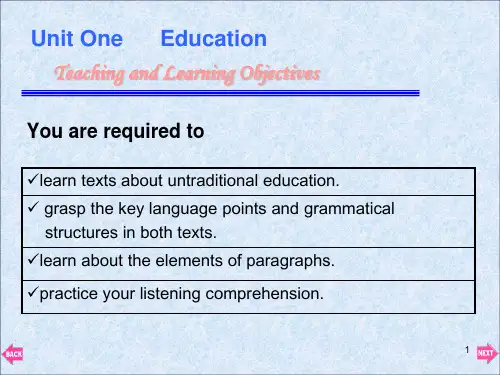 Unit One Education

Teaching and Learning Objectives

You are required to

| ✓learn texts about untraditional education. |
|---|
| ✓ grasp the key language points and grammatical structures in both texts. |
| ✓learn about the elements of paragraphs. |
| ✓practice your listening comprehension. |

BACK

1

NEXT